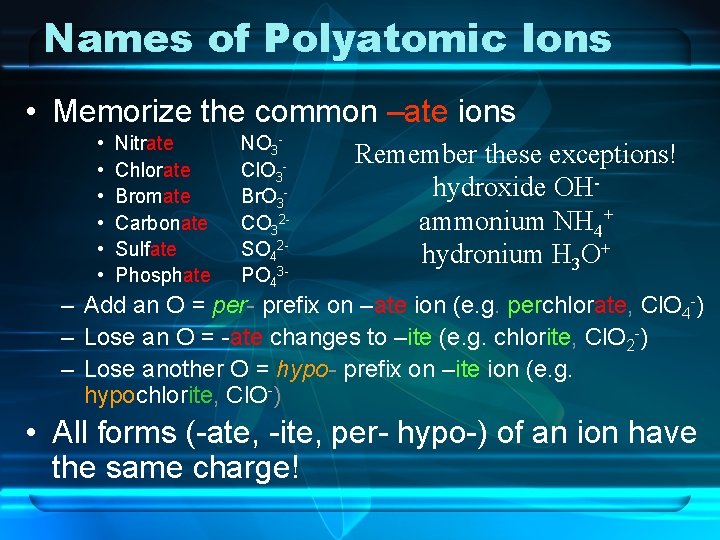 Names of Polyatomic Ions

• Memorize the common –ate ions

• Nitrate $NO_3^-$
• Chlorate $ClO_3^-$
• Bromate $BrO_3^-$
• Carbonate $CO_3^{2-}$
• Sulfate $SO_4^{2-}$
• Phosphate $PO_4^{3-}$

Remember these exceptions!
hydroxide $OH^-$
ammonium $NH_4^+$
hydronium $H_3O^+$

– Add an O = per- prefix on –ate ion (e.g. perchlorate, $ClO_4^-$)
– Lose an O = -ate changes to –ite (e.g. chlorite, $ClO_2^-$)
– Lose another O = hypo- prefix on –ite ion (e.g. hypochlorite, $ClO^-$)

• All forms (-ate, -ite, per- hypo-) of an ion have the same charge!